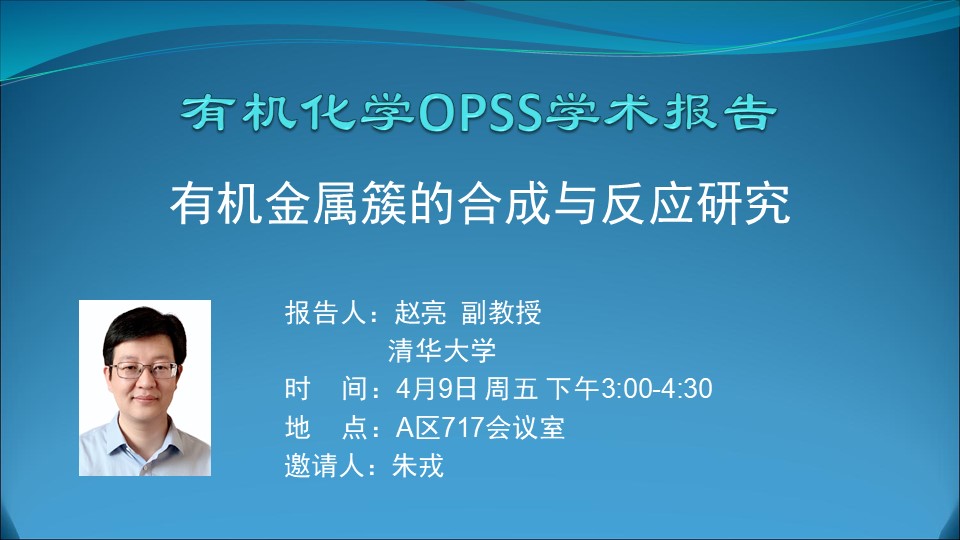 有机化学OPSS学术报告

有机金属簇的合成与反应研究

报告人：赵亮 副教授
清华大学
时 间：4月9日 周五 下午3:00-4:30
地 点：A区717会议室
邀请人：朱戎